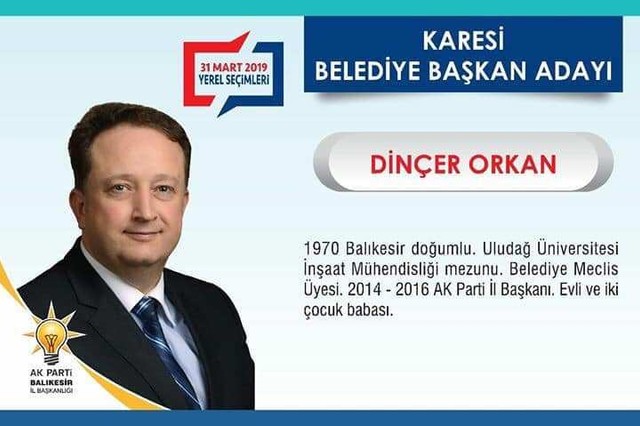 31 MART 2019
YEREL SEÇİMLERİ

KARESİ
BELEDİYE BAŞKAN ADAYI

DİNÇER ORKAN

1970 Balıkesir doğumlu. Uludağ Üniversitesi İnşaat Mühendisliği mezunu. Belediye Meclis Üyesi. 2014 - 2016 AK Parti İl Başkanı. Evli ve iki çocuk babası.

AK PARTİ
BALIKESİR
İL BAŞKANLIĞI